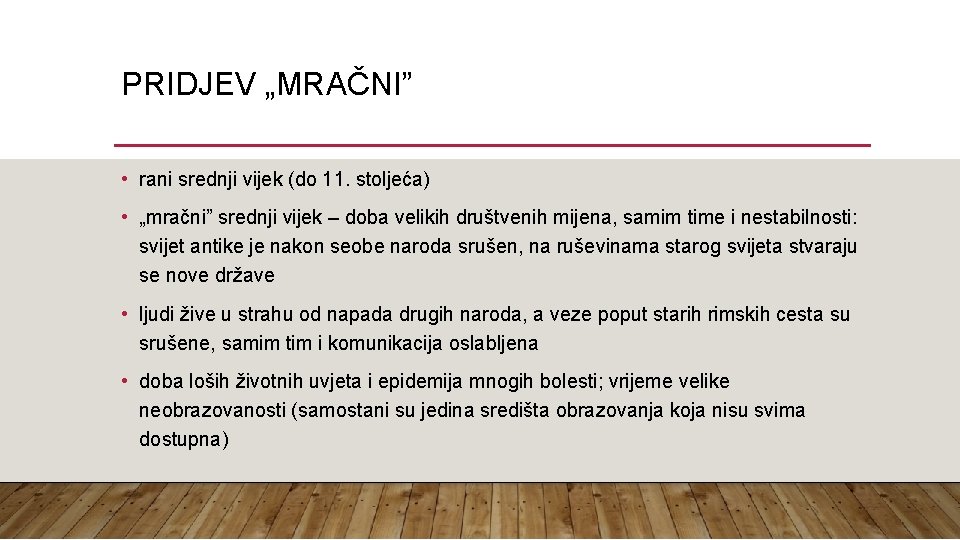 PRIDJEV „MRAČNI”

• rani srednji vijek (do 11. stoljeća)

• „mračni” srednji vijek – doba velikih društvenih mijena, samim time i nestabilnosti: svijet antike je nakon seobe naroda srušen, na ruševinama starog svijeta stvaraju se nove države

• ljudi žive u strahu od napada drugih naroda, a veze poput starih rimskih cesta su srušene, samim tim i komunikacija oslabljena

• doba loših životnih uvjeta i epidemija mnogih bolesti; vrijeme velike neobrazovanosti (samostani su jedina središta obrazovanja koja nisu svima dostupna)